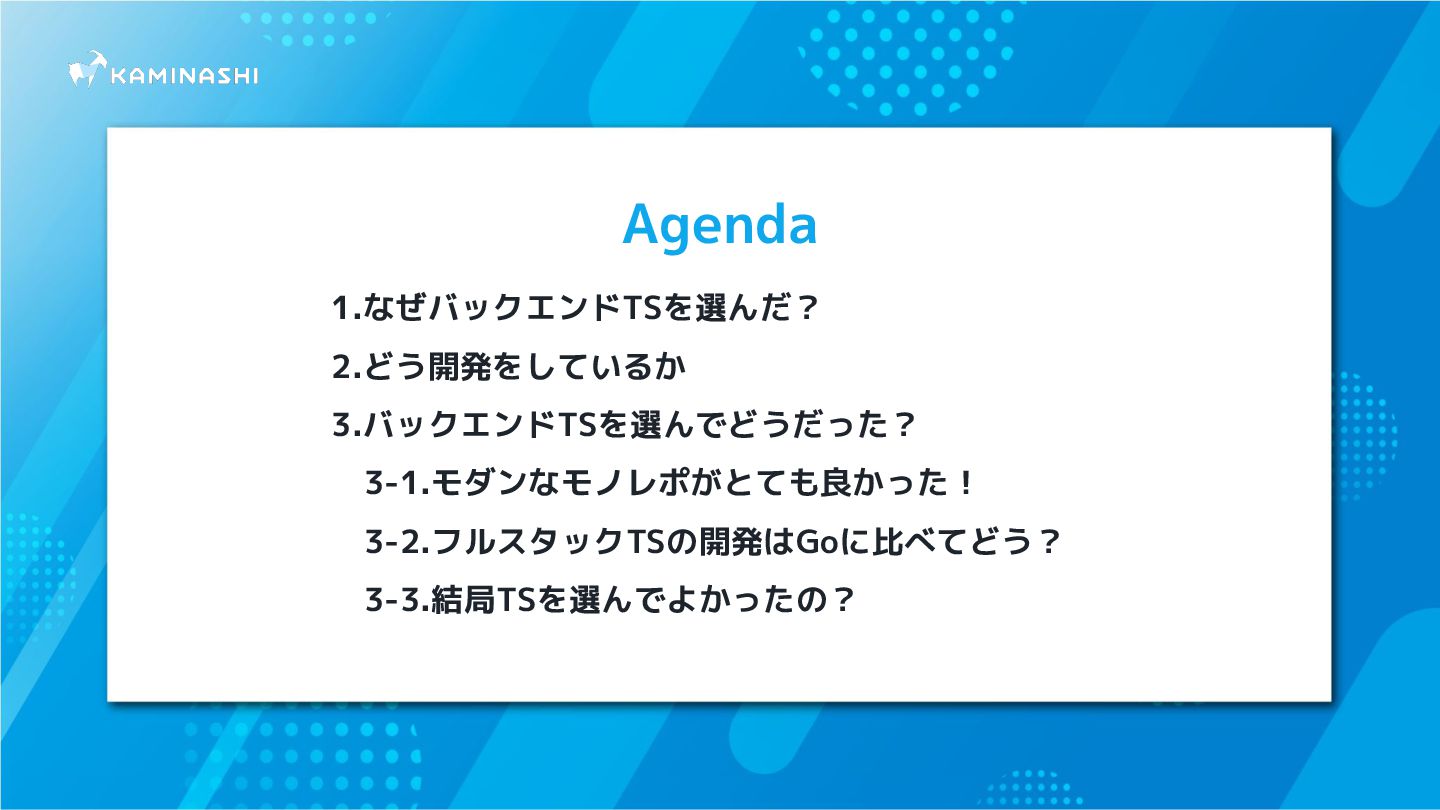 KAMINASHI

Agenda

1.なぜバックエンドTSを選んだ？

2.どう開発をしているか

3.バックエンドTSを選んでどうだった？

3-1.モダンなモノレポがとても良かった！

3-2.フルスタックTSの開発はGoに比べてどう？

3-3.結局TSを選んでよかったの？